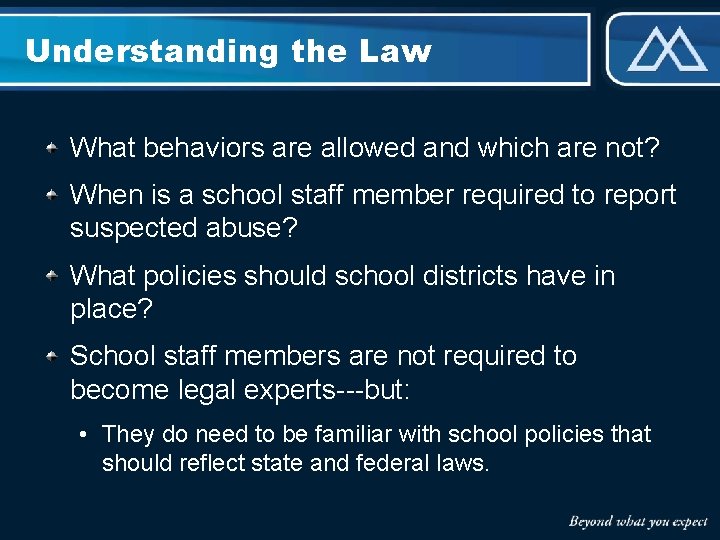 Understanding the Law

What behaviors are allowed and which are not?

When is a school staff member required to report suspected abuse?

What policies should school districts have in place?

School staff members are not required to become legal experts---but:

• They do need to be familiar with school policies that should reflect state and federal laws.

Beyond what you expect